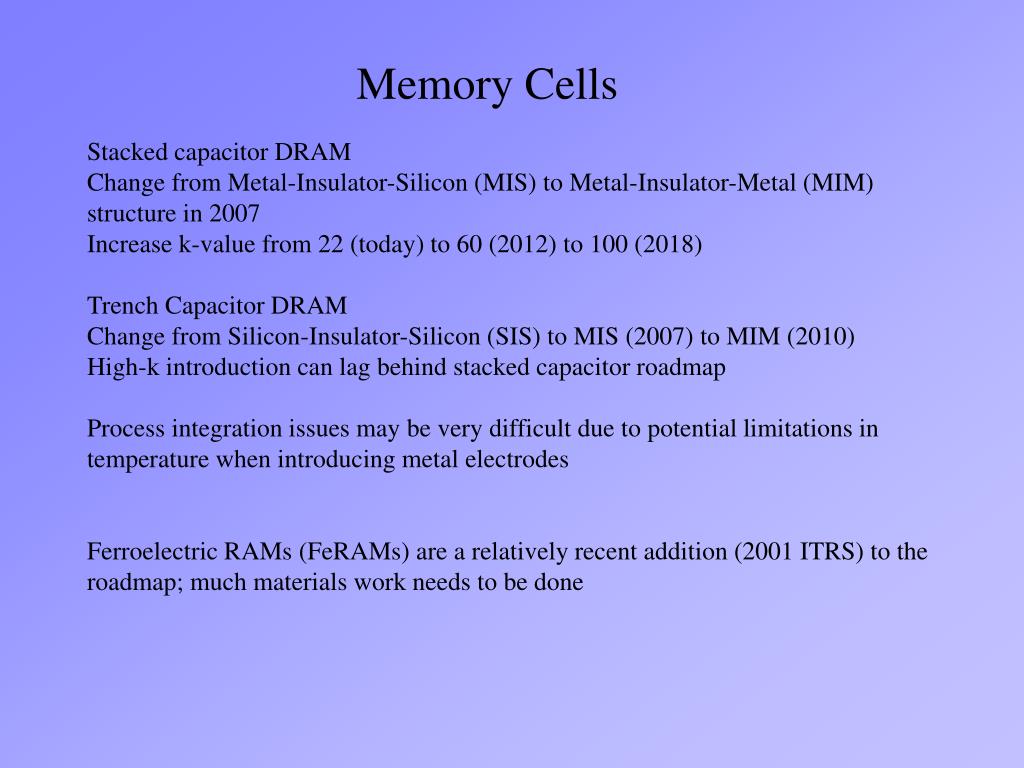 Memory Cells

Stacked capacitor DRAM
Change from Metal-Insulator-Silicon (MIS) to Metal-Insulator-Metal (MIM) structure in 2007
Increase k-value from 22 (today) to 60 (2012) to 100 (2018)

Trench Capacitor DRAM
Change from Silicon-Insulator-Silicon (SIS) to MIS (2007) to MIM (2010)
High-k introduction can lag behind stacked capacitor roadmap

Process integration issues may be very difficult due to potential limitations in temperature when introducing metal electrodes

Ferroelectric RAMs (FeRAMs) are a relatively recent addition (2001 ITRS) to the roadmap; much materials work needs to be done